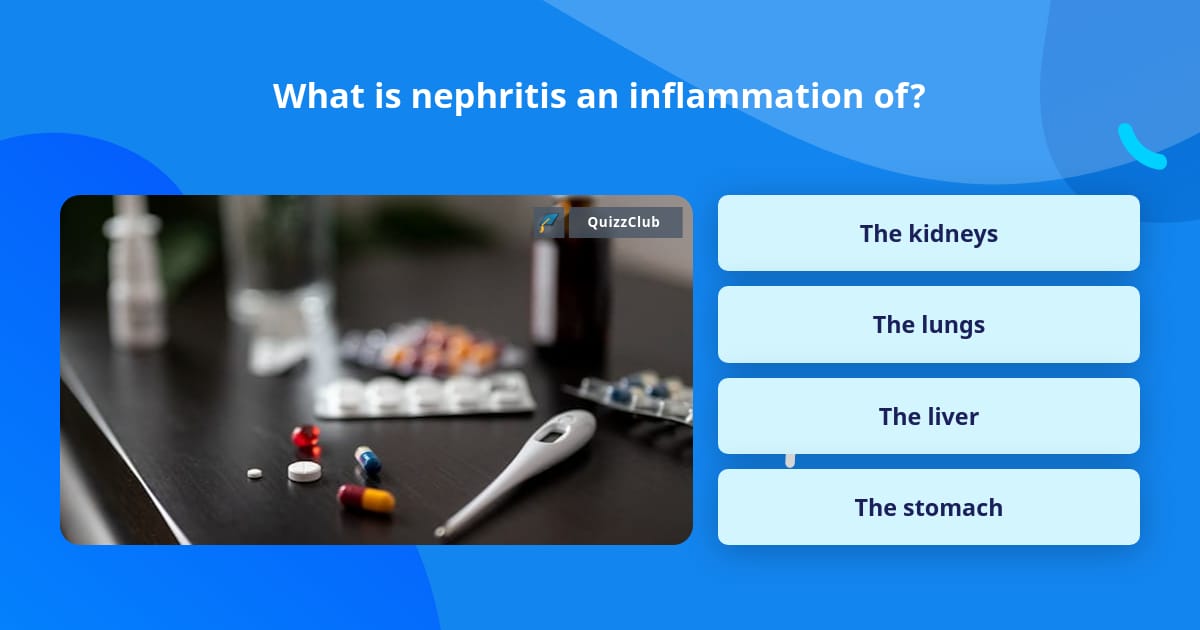 What is nephritis an inflammation of?

QuizzClub

The kidneys

The lungs

The liver

The stomach